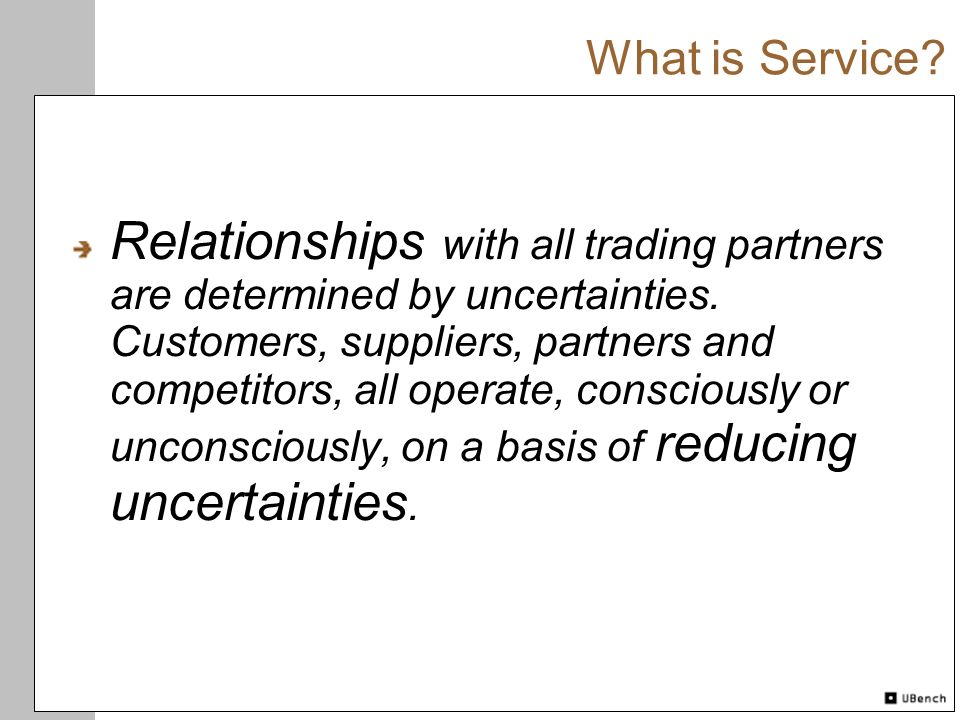 What is Service?

Relationships with all trading partners are determined by uncertainties. Customers, suppliers, partners and competitors, all operate, consciously or unconsciously, on a basis of reducing uncertainties.

UBench